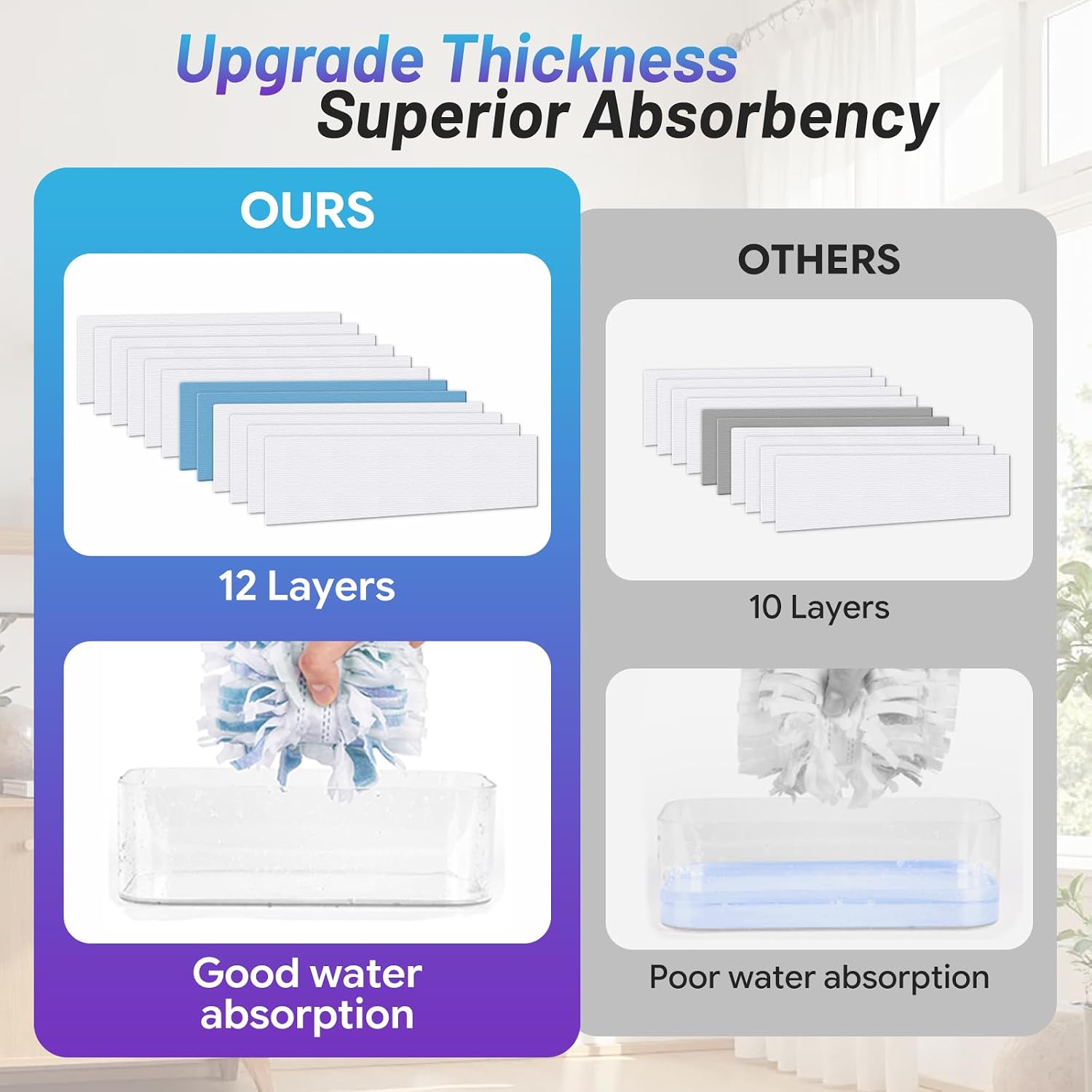 Upgrade Thickness
Superior Absorbency

OURS

12 Layers

Good water absorption

OTHERS

10 Layers

Poor water absorption